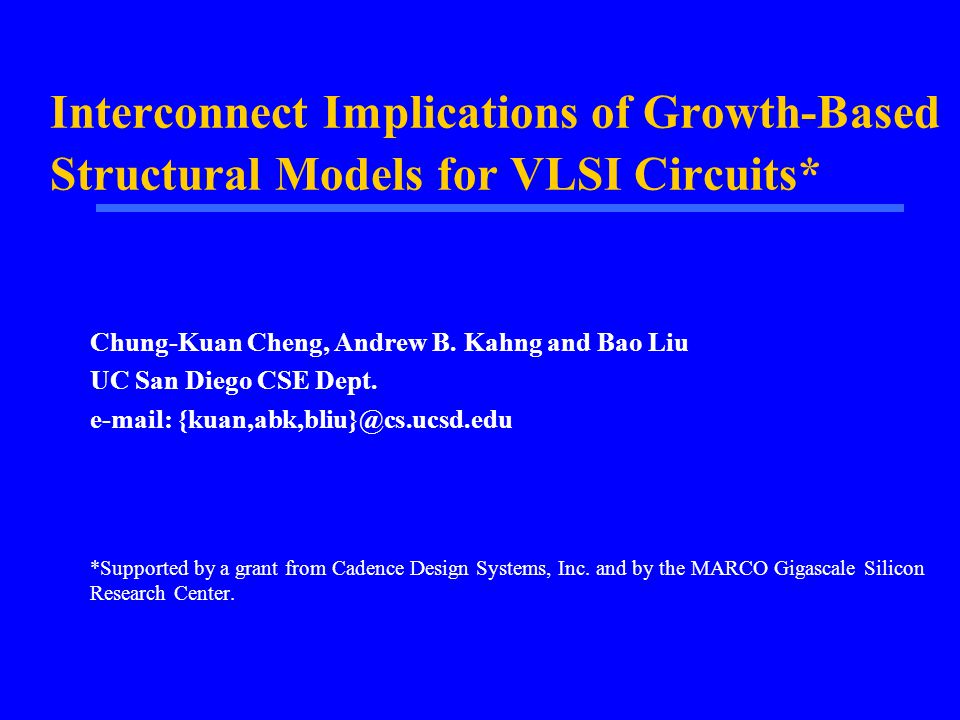 Interconnect Implications of Growth-Based Structural Models for VLSI Circuits*

Chung-Kuan Cheng, Andrew B. Kahng and Bao Liu
UC San Diego CSE Dept.
e-mail: {kuan,abk,bliu}@cs.ucsd.edu

*Supported by a grant from Cadence Design Systems, Inc. and by the MARCO Gigascale Silicon Research Center.